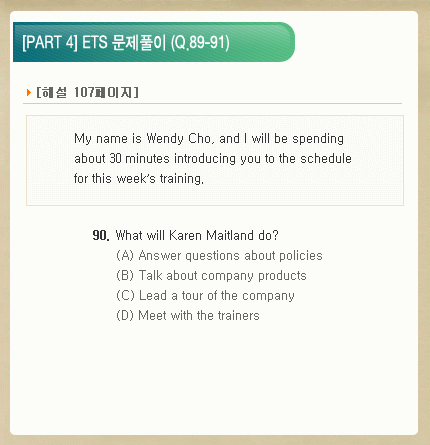 [PART 4] ETS 문제풀이 (Q.89-91)

[해설 107페이지]

My name is Wendy Cho, and I will be spending about 30 minutes introducing you to the schedule for this week's training.

90. What will Karen Maitland do?
(A) Answer questions about policies
(B) Talk about company products
(C) Lead a tour of the company
(D) Meet with the trainers